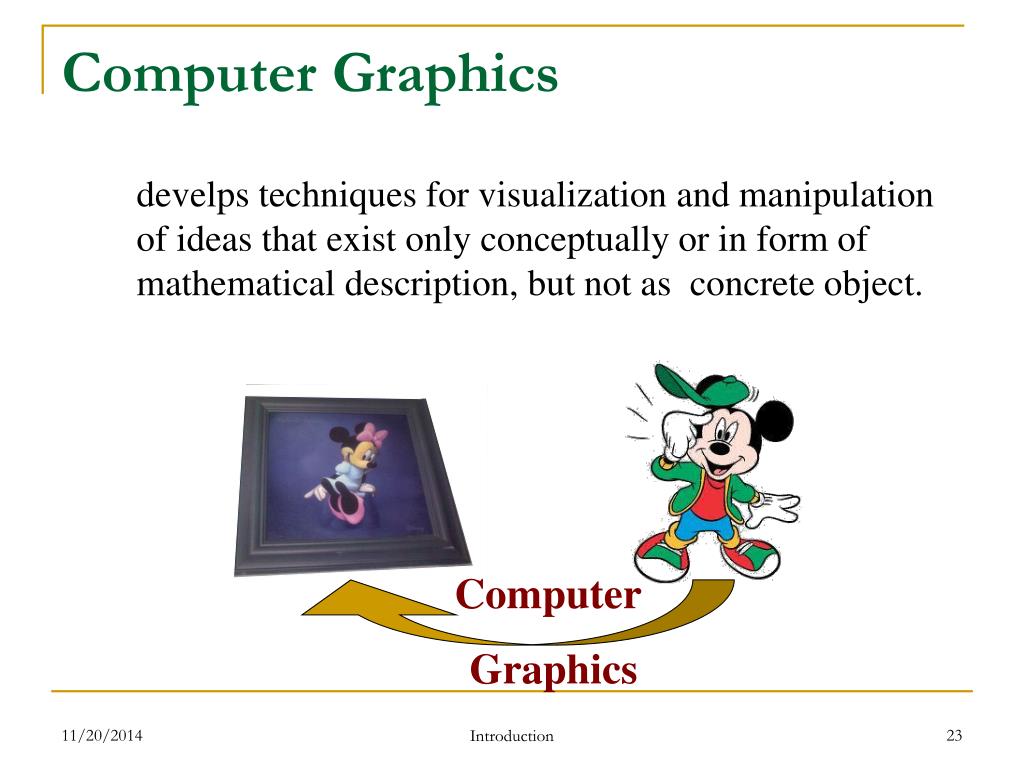 Computer Graphics

develps techniques for visualization and manipulation of ideas that exist only conceptually or in form of mathematical description, but not as concrete object.

Computer

Graphics

11/20/2014

Introduction

23